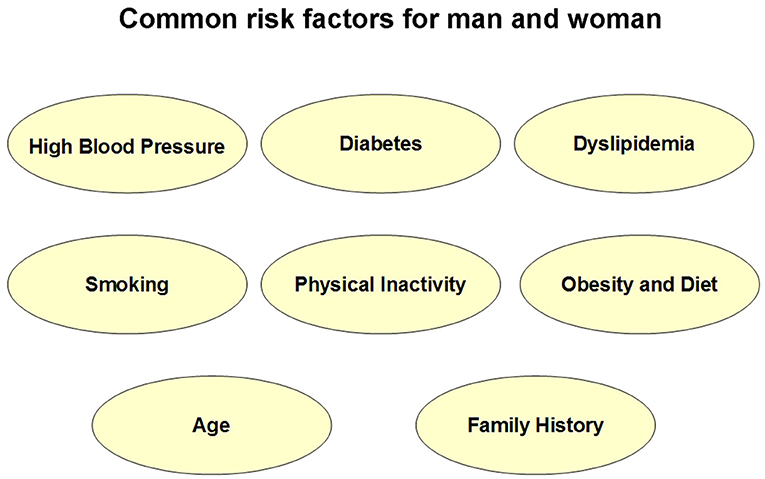 Common risk factors for man and woman

High Blood Pressure

Diabetes

Dyslipidemia

Smoking

Physical Inactivity

Obesity and Diet

Age

Family History